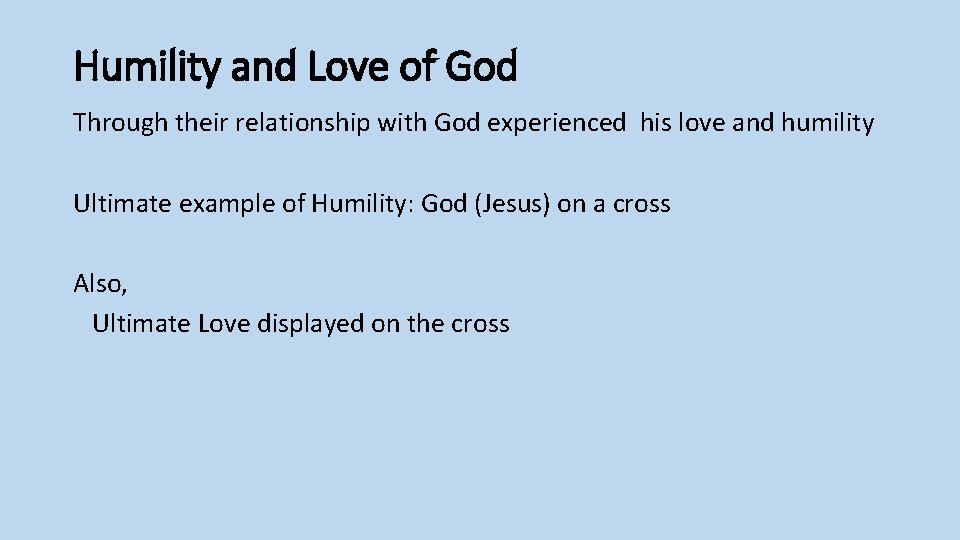 Humility and Love of God

Through their relationship with God experienced his love and humility

Ultimate example of Humility: God (Jesus) on a cross

Also,
Ultimate Love displayed on the cross